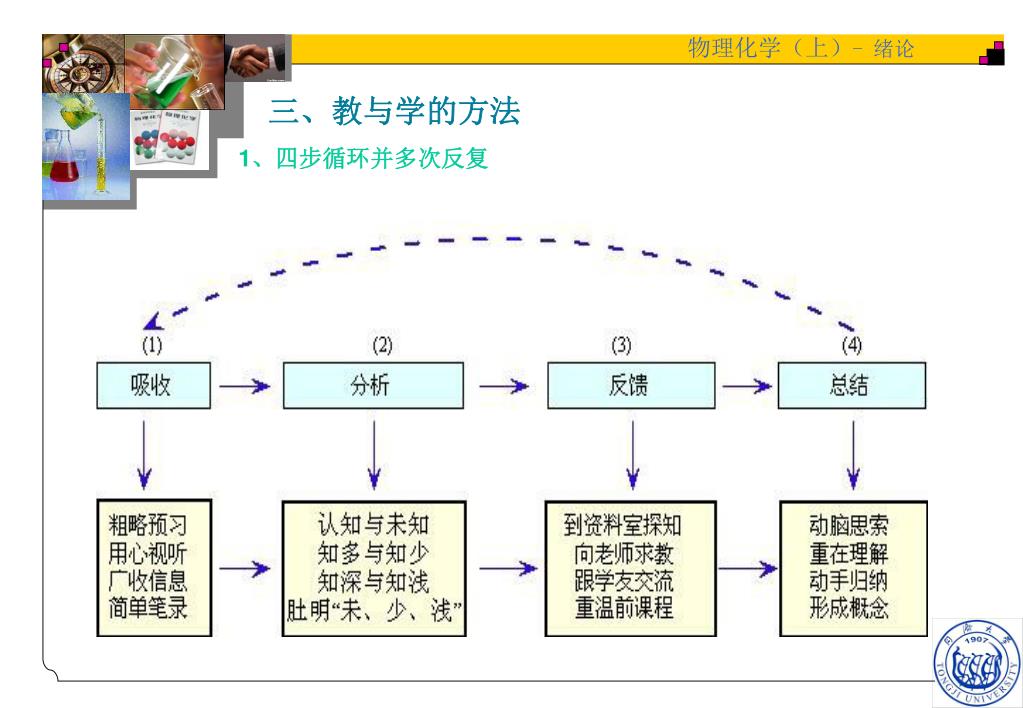 物理化学（上）- 绪论

三、教与学的方法

1、四步循环并多次反复

(1)
吸收

(2)
分析

(3)
反馈

(4)
总结

粗略预习
用心视听
广收信息
简单笔录

认知与未知
知多与知少
知深与知浅
肚明“未、少、浅”

到资料室探知
向老师求教
跟学友交流
重温前课程

动脑思索
重在理解
动手归纳
形成概念

1907
TONGJI UNIVERSITY